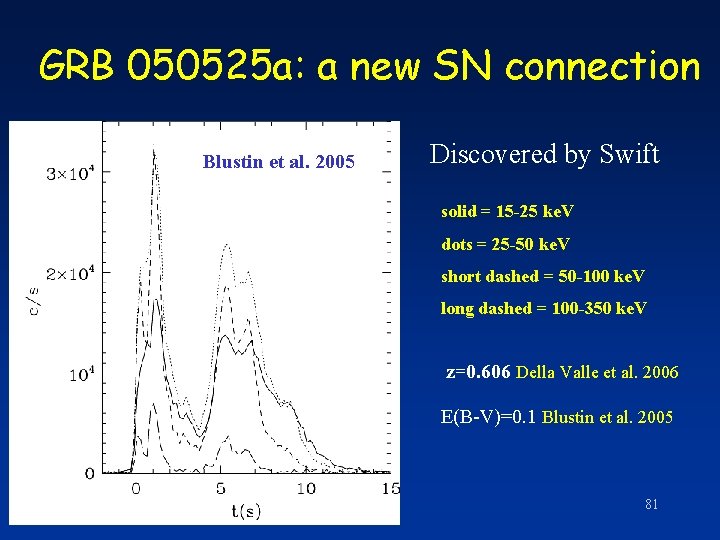 GRB 050525a: a new SN connection

Blustin et al. 2005

$3\times10^4$

$2\times10^4$

$10^4$

0

c/s

0

5

10

15

t(s)

Discovered by Swift

solid = 15-25 keV

dots = 25-50 keV

short dashed = 50-100 keV

long dashed = 100-350 keV

z=0.606 Della Valle et al. 2006

E(B-V)=0.1 Blustin et al. 2005

81